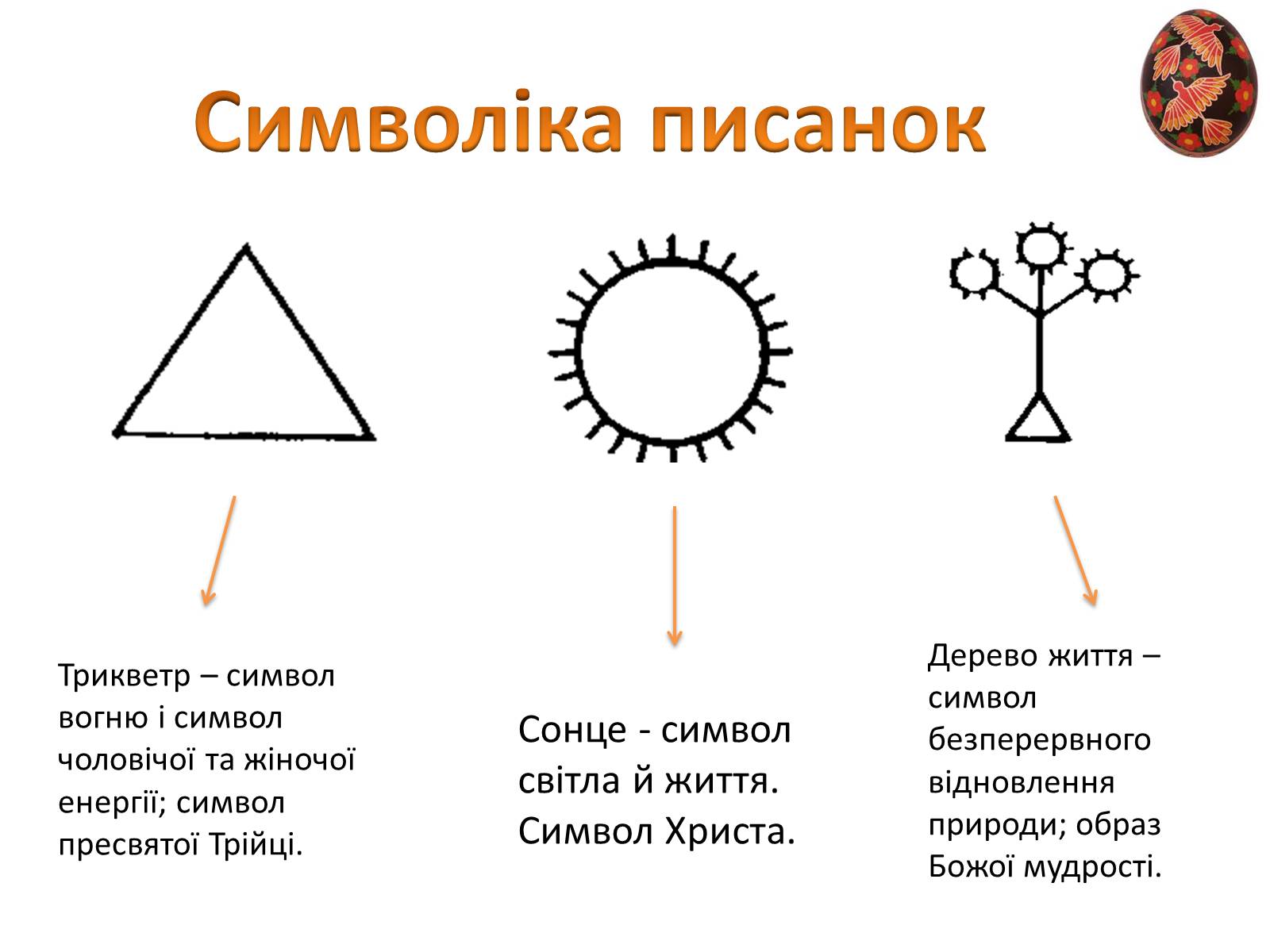 Символіка писанок

Трикветр – символ вогню і символ чоловічої та жіночої енергії; символ пресвятої Трійці.

Сонце - символ світла й життя. Символ Христа.

Дерево життя – символ безперервного відновлення природи; образ Божої мудрості.